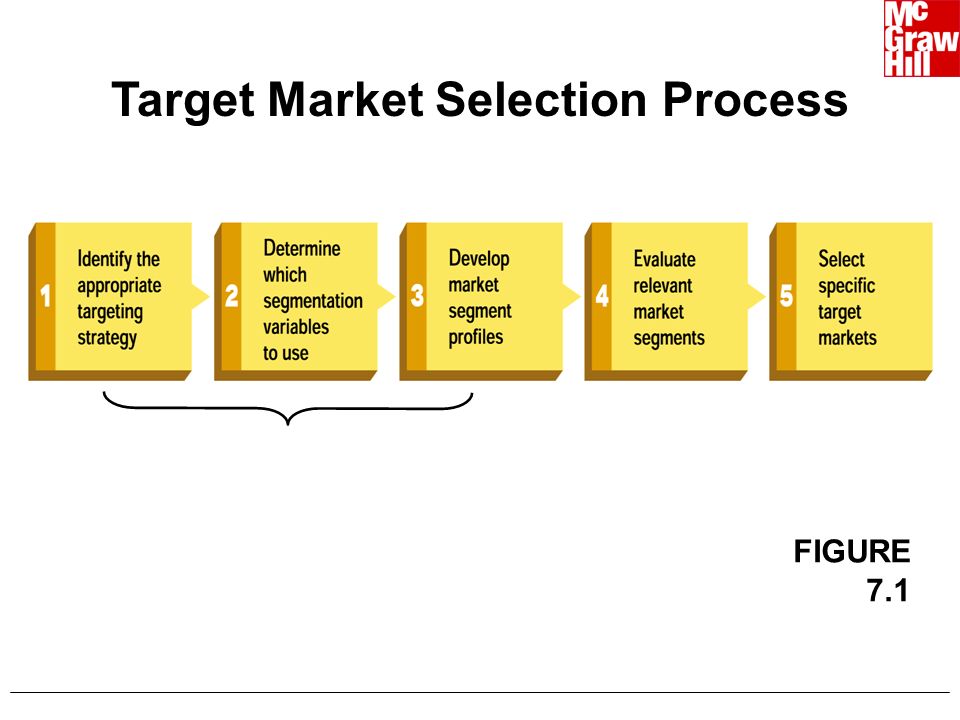 Mc Graw Hill

Target Market Selection Process

1 Identify the appropriate targeting strategy

2 Determine which segmentation variables to use

3 Develop market segment profiles

4 Evaluate relevant market segments

5 Select specific target markets

FIGURE 7.1